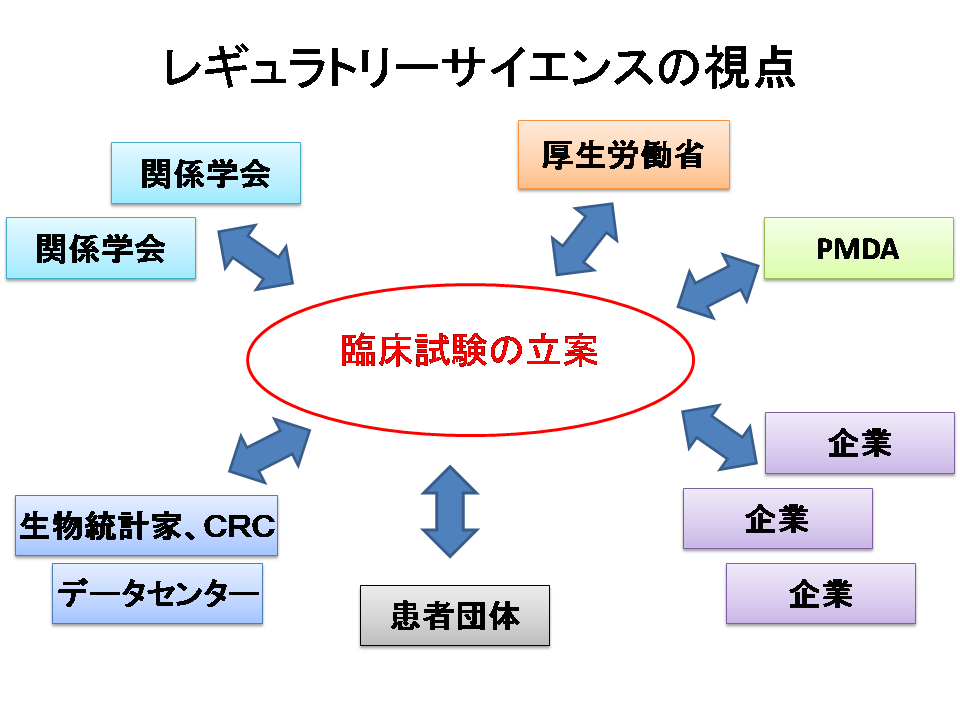 レギュラトリーサイエンスの視点

関係学会

関係学会

厚生労働省

PMDA

臨床試験の立案

企業

企業

企業

生物統計家、CRC

データセンター

患者団体